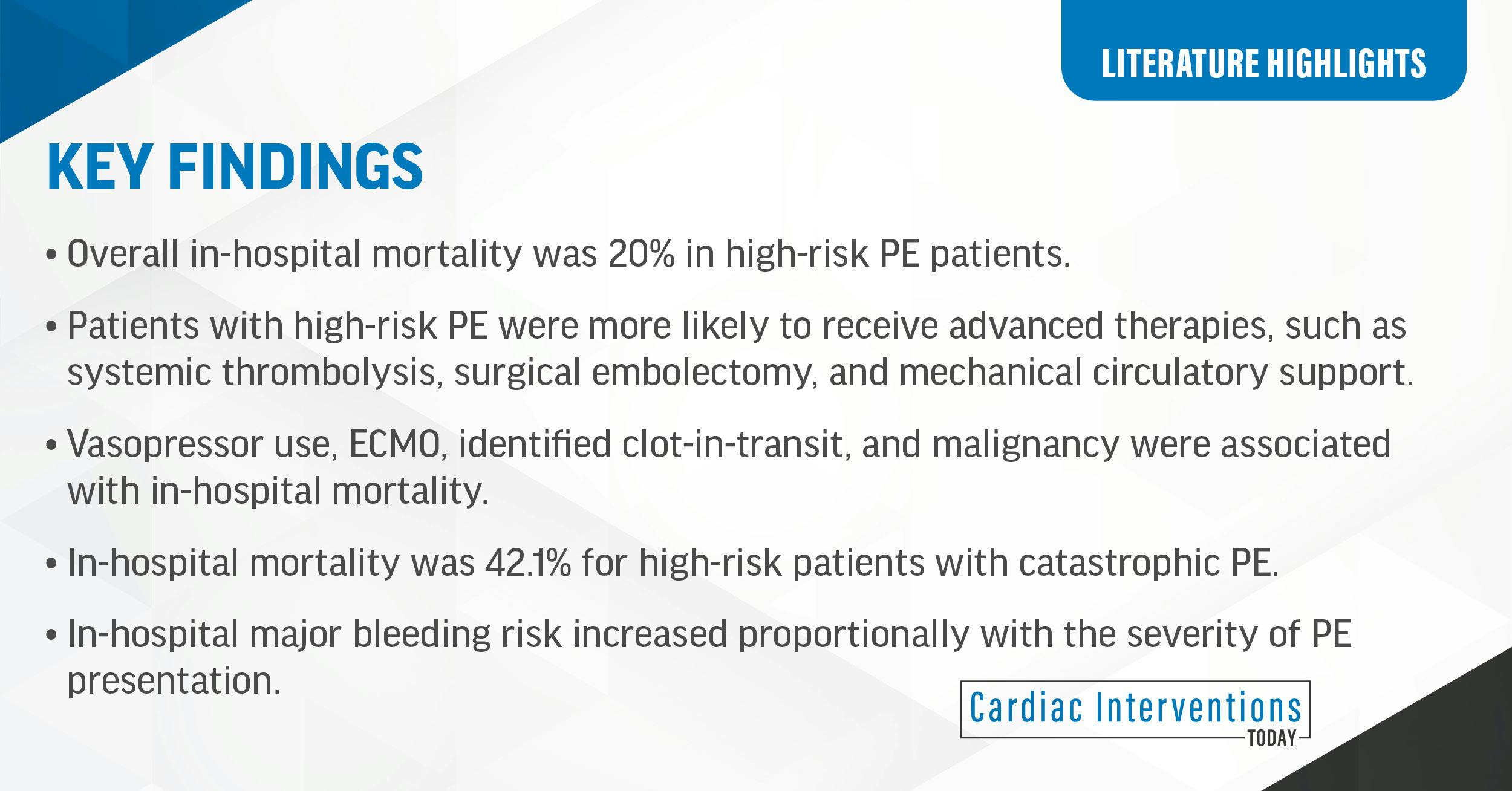 LITERATURE HIGHLIGHTS

KEY FINDINGS

• Overall in-hospital mortality was 20% in high-risk PE patients.

• Patients with high-risk PE were more likely to receive advanced therapies, such as systemic thrombolysis, surgical embolectomy, and mechanical circulatory support.

• Vasopressor use, ECMO, identified clot-in-transit, and malignancy were associated with in-hospital mortality.

• In-hospital mortality was 42.1% for high-risk patients with catastrophic PE.

• In-hospital major bleeding risk increased proportionally with the severity of PE presentation.

Cardiac Interventions TODAY